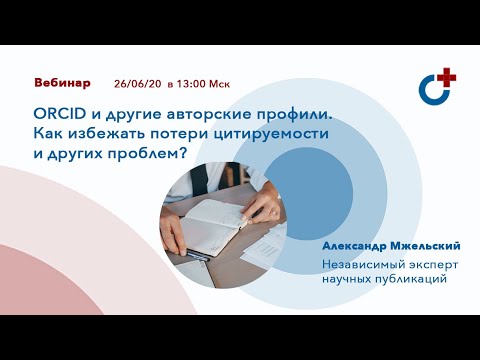 Вебинар 26/06/20 в 13:00 Мск

ORCID и другие авторские профили. Как избежать потери цитируемости и других проблем?

Александр Мжельский

Независимый эксперт научных публикаций